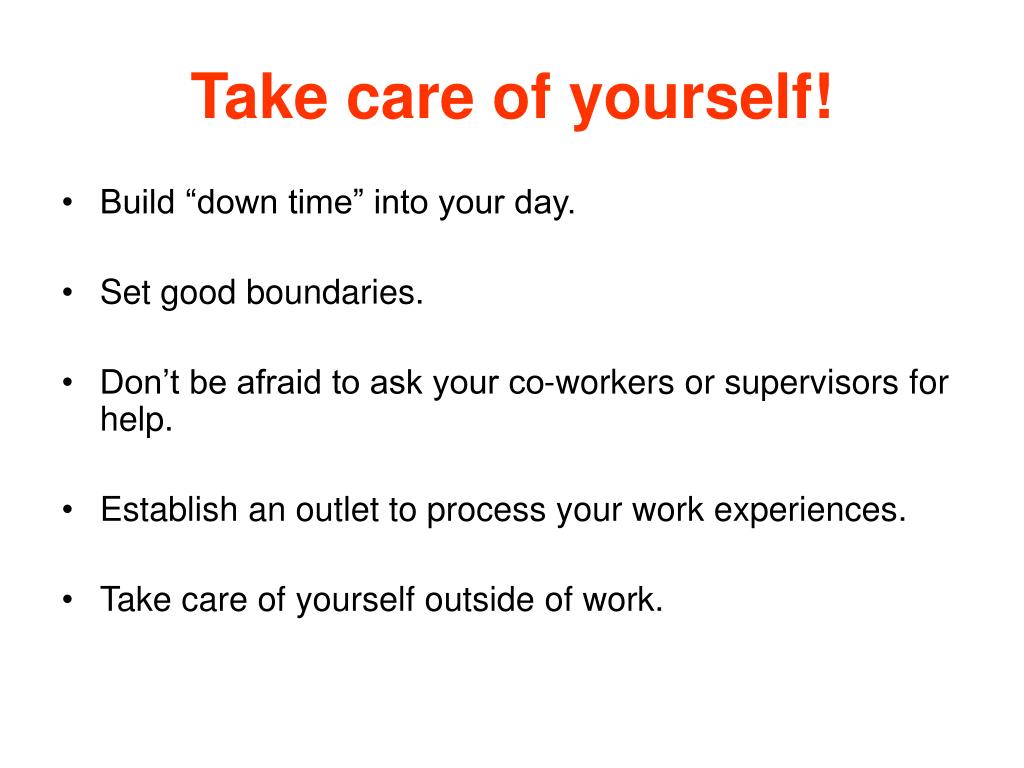 Take care of yourself!

• Build “down time” into your day.

• Set good boundaries.

• Don’t be afraid to ask your co-workers or supervisors for help.

• Establish an outlet to process your work experiences.

• Take care of yourself outside of work.